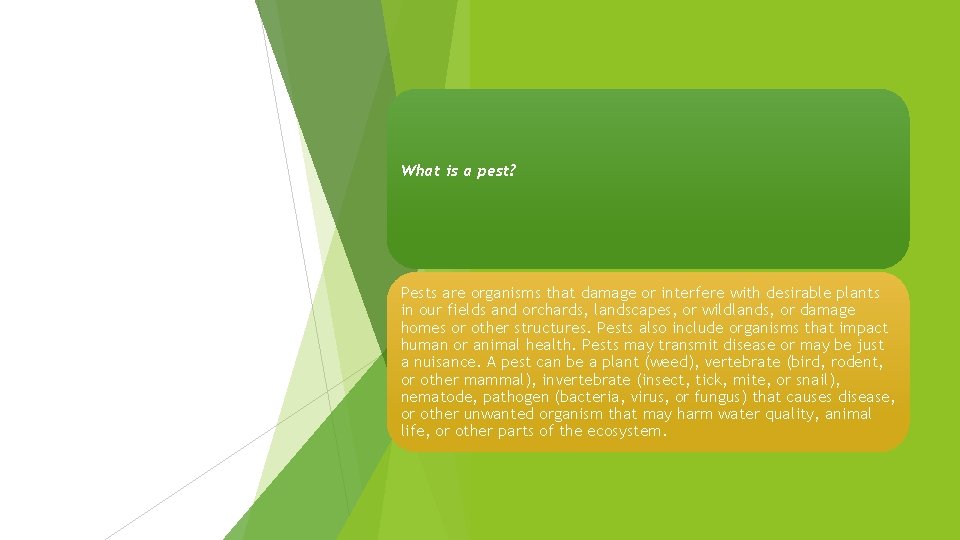 What is a pest?

Pests are organisms that damage or interfere with desirable plants in our fields and orchards, landscapes, or wildlands, or damage homes or other structures. Pests also include organisms that impact human or animal health. Pests may transmit disease or may be just a nuisance. A pest can be a plant (weed), vertebrate (bird, rodent, or other mammal), invertebrate (insect, tick, mite, or snail), nematode, pathogen (bacteria, virus, or fungus) that causes disease, or other unwanted organism that may harm water quality, animal life, or other parts of the ecosystem.